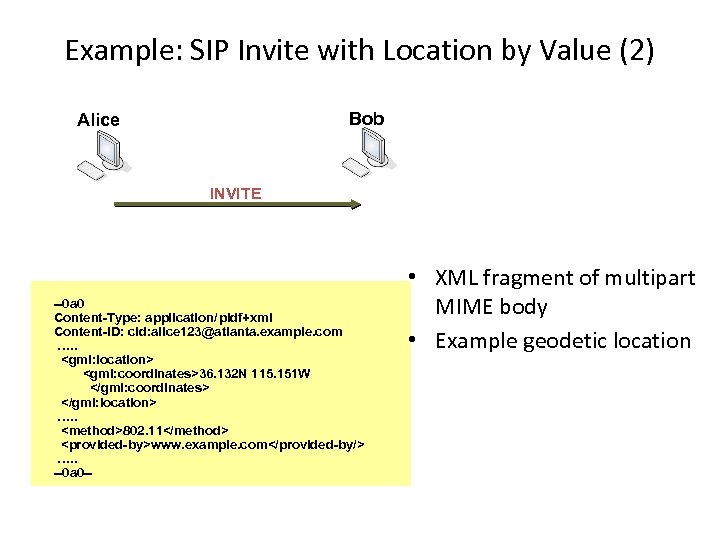 Example: SIP Invite with Location by Value (2)

Alice

Bob

INVITE

--0a0
Content-Type: application/pidf+xml
Content-ID: cid:alice123@atlanta.example.com
.....
<gml:location>
<gml:coordinates>36.132N 115.151W
</gml:coordinates>
</gml:location>
.....
<method>802.11</method>
<provided-by>www.example.com</provided-by/>
.....
--0a0--

• XML fragment of multipart MIME body
• Example geodetic location